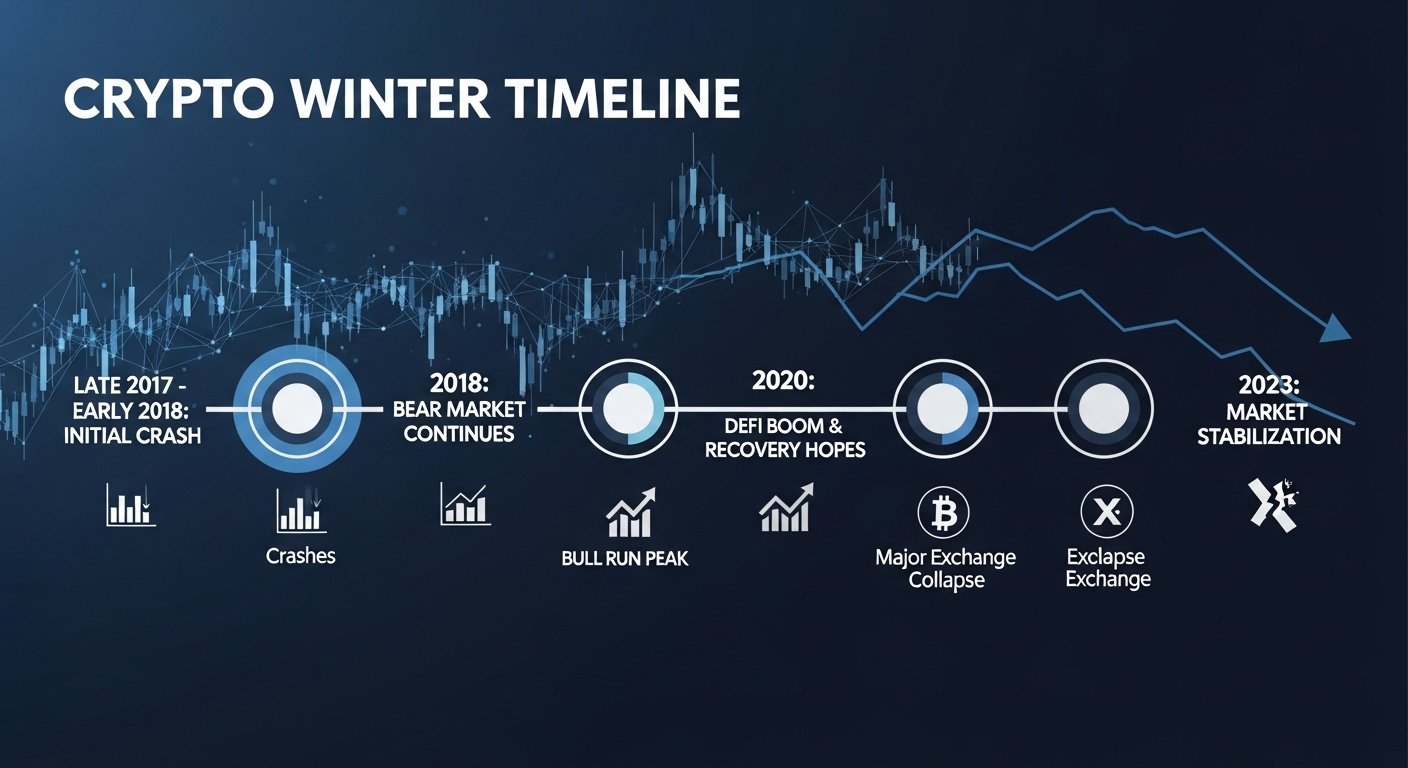 CRYPTO WINTER TIMELINE

LATE 2017 - EARLY 2018: INITIAL CRASH

2018: BEAR MARKET CONTINUES

2020: DEFI BOOM & RECOVERY HOPES

2023: MARKET STABILIZATION

Crashes

BULL RUN PEAK

Major Exchange Collapse

Exclapse Exchange